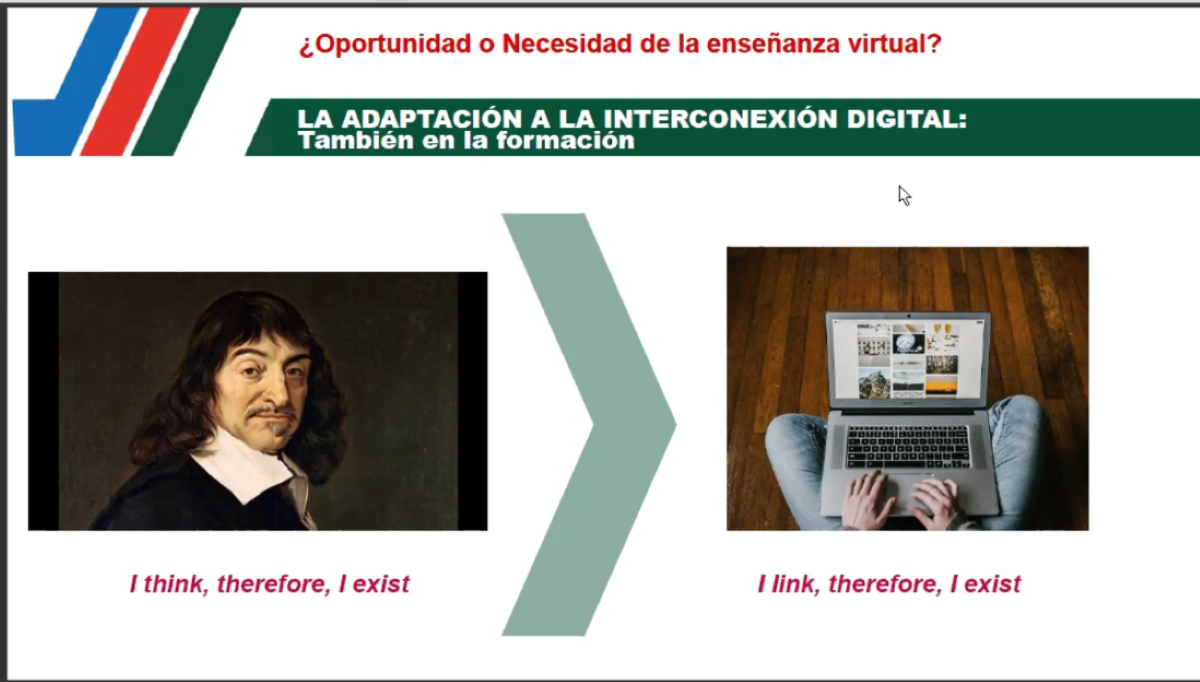 ¿Oportunidad o Necesidad de la enseñanza virtual?

LA ADAPTACIÓN A LA INTERCONEXIÓN DIGITAL:
También en la formación

I think, therefore, I exist

I link, therefore, I exist